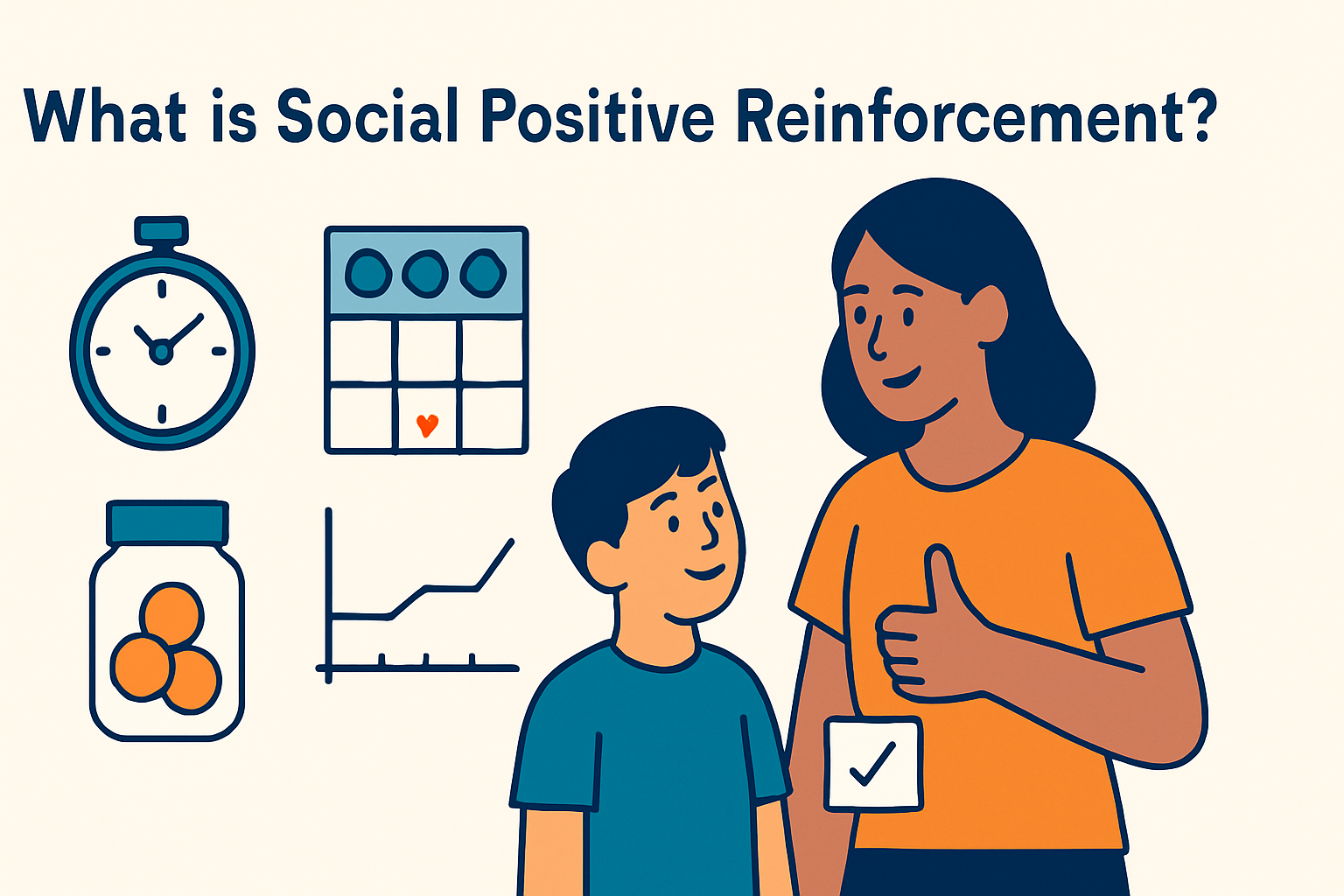 What is Social Positive Reinforcement?